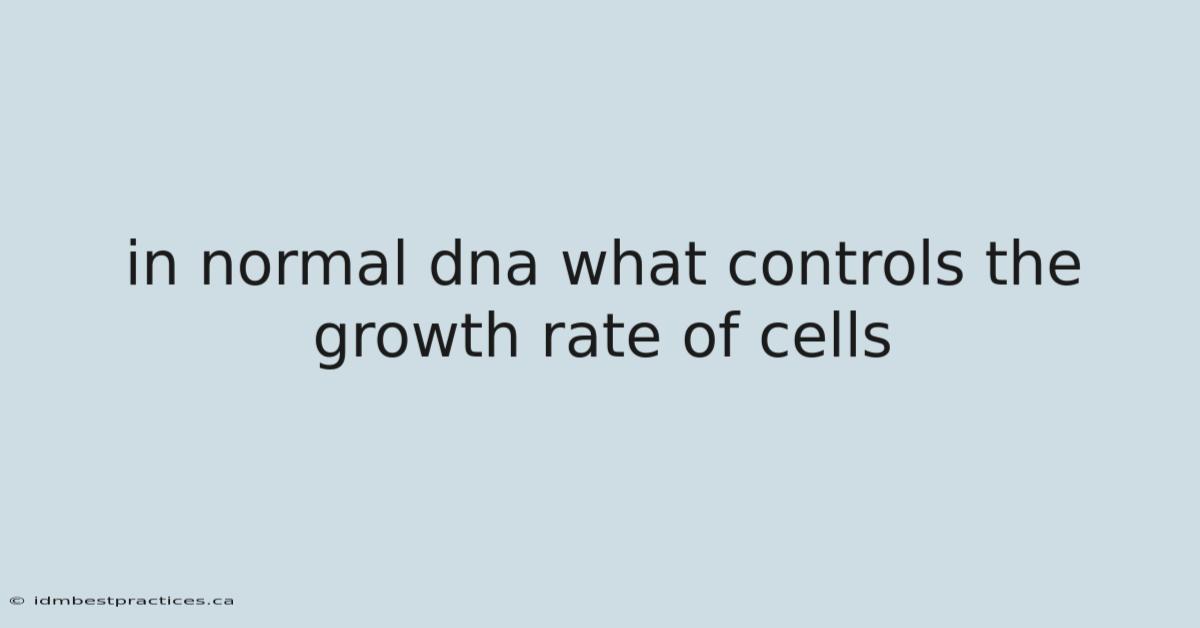 in normal dna what controls the growth rate of cells

© idmbestpractices.ca